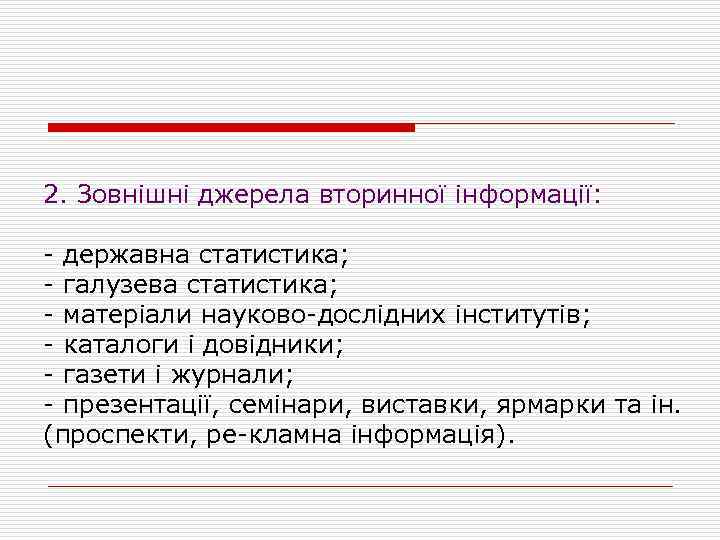 2. Зовнішні джерела вторинної інформації:

- державна статистика;
- галузева статистика;
- матеріали науково-дослідних інститутів;
- каталоги і довідники;
- газети і журнали;
- презентації, семінари, виставки, ярмарки та ін. (проспекти, ре-кламна інформація).